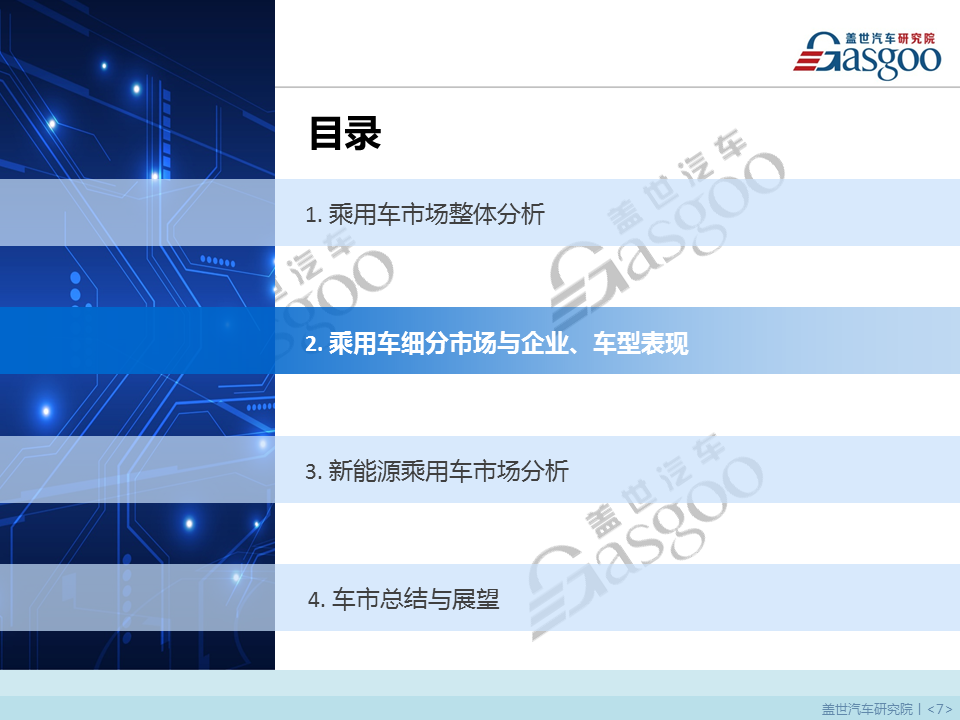 盖世汽车研究院
Gasgoo

目录

1. 乘用车市场整体分析

2. 乘用车细分市场与企业、车型表现

3. 新能源乘用车市场分析

4. 车市总结与展望

盖世汽车 Gasgoo

盖世汽车 Gasgoo

盖世汽车 Gasgoo

盖世汽车研究院 | <7>